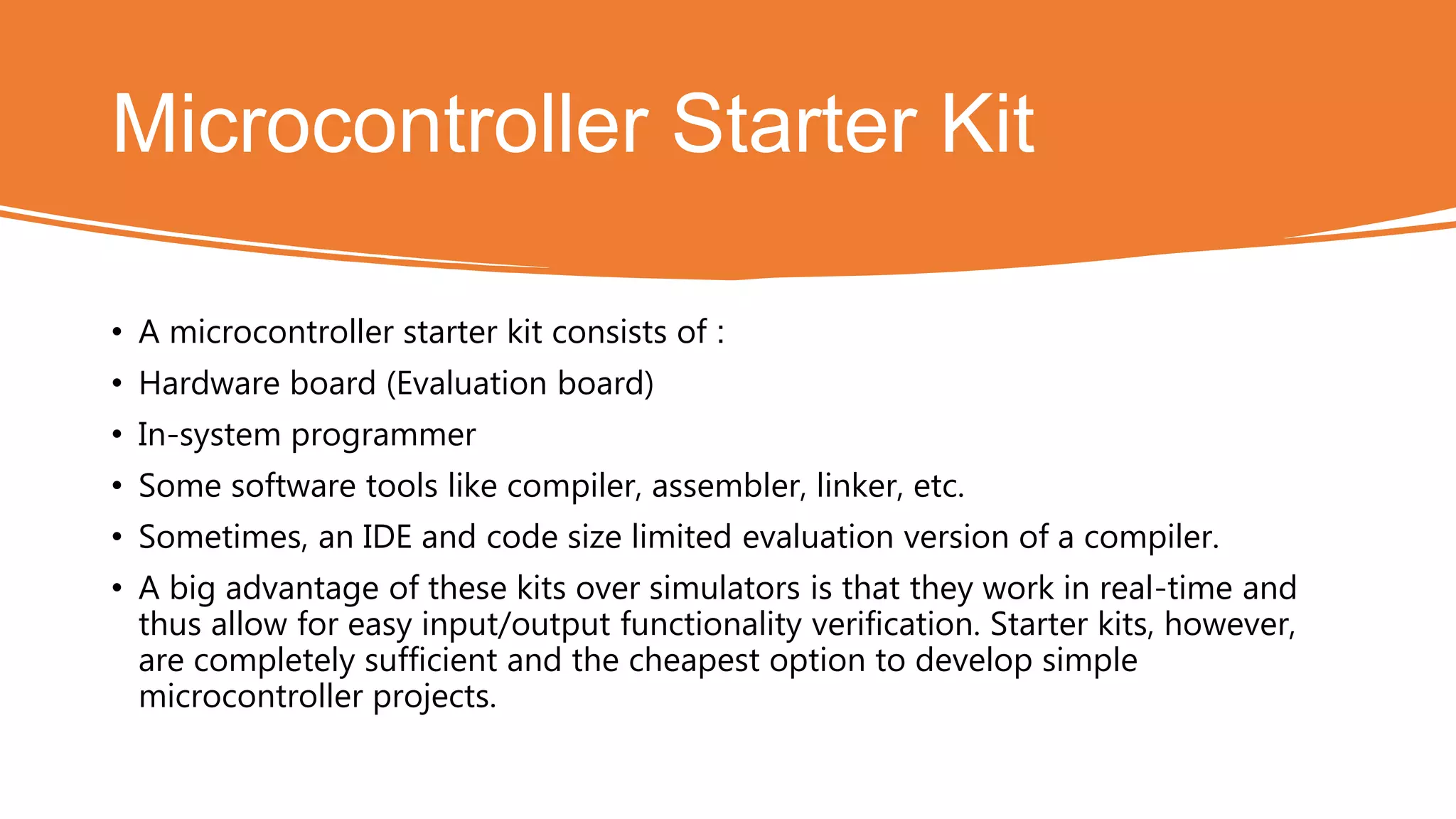 Microcontroller Starter Kit

• A microcontroller starter kit consists of :
• Hardware board (Evaluation board)
• In-system programmer
• Some software tools like compiler, assembler, linker, etc.
• Sometimes, an IDE and code size limited evaluation version of a compiler.
• A big advantage of these kits over simulators is that they work in real-time and thus allow for easy input/output functionality verification. Starter kits, however, are completely sufficient and the cheapest option to develop simple microcontroller projects.